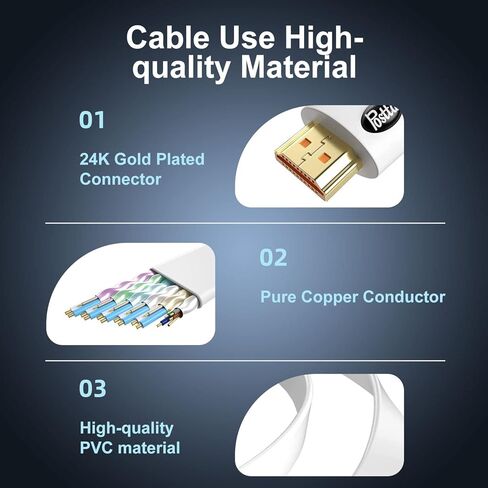 Cable Use High-quality Material

01

24K Gold Plated Connector

Postta

02

Pure Copper Conductor

03

High-quality PVC material